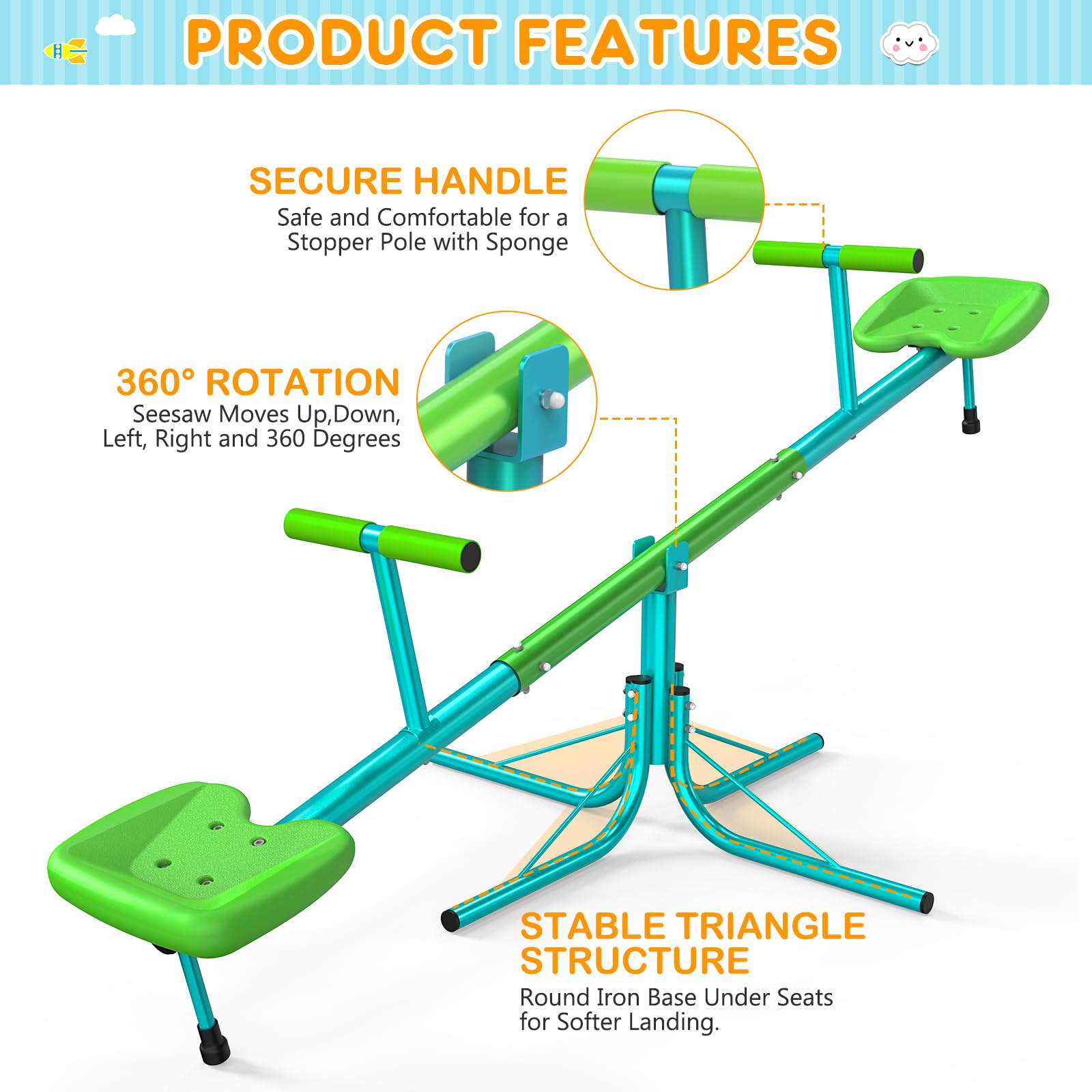 PRODUCT FEATURES

SECURE HANDLE
Safe and Comfortable for a Stopper Pole with Sponge

360° ROTATION
Seesaw Moves Up,Down, Left, Right and 360 Degrees

STABLE TRIANGLE STRUCTURE
Round Iron Base Under Seats for Softer Landing.